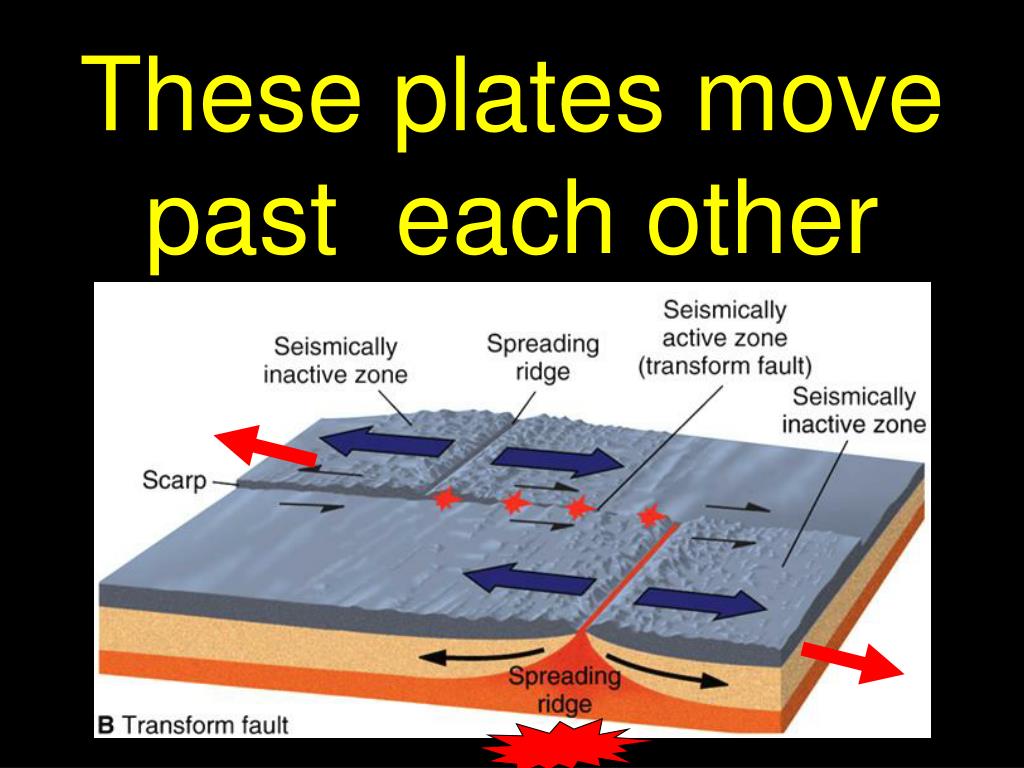 These plates move past each other

Seismically inactive zone

Spreading ridge

Seismically active zone (transform fault)

Seismically inactive zone

Scarp

Spreading ridge

B Transform fault